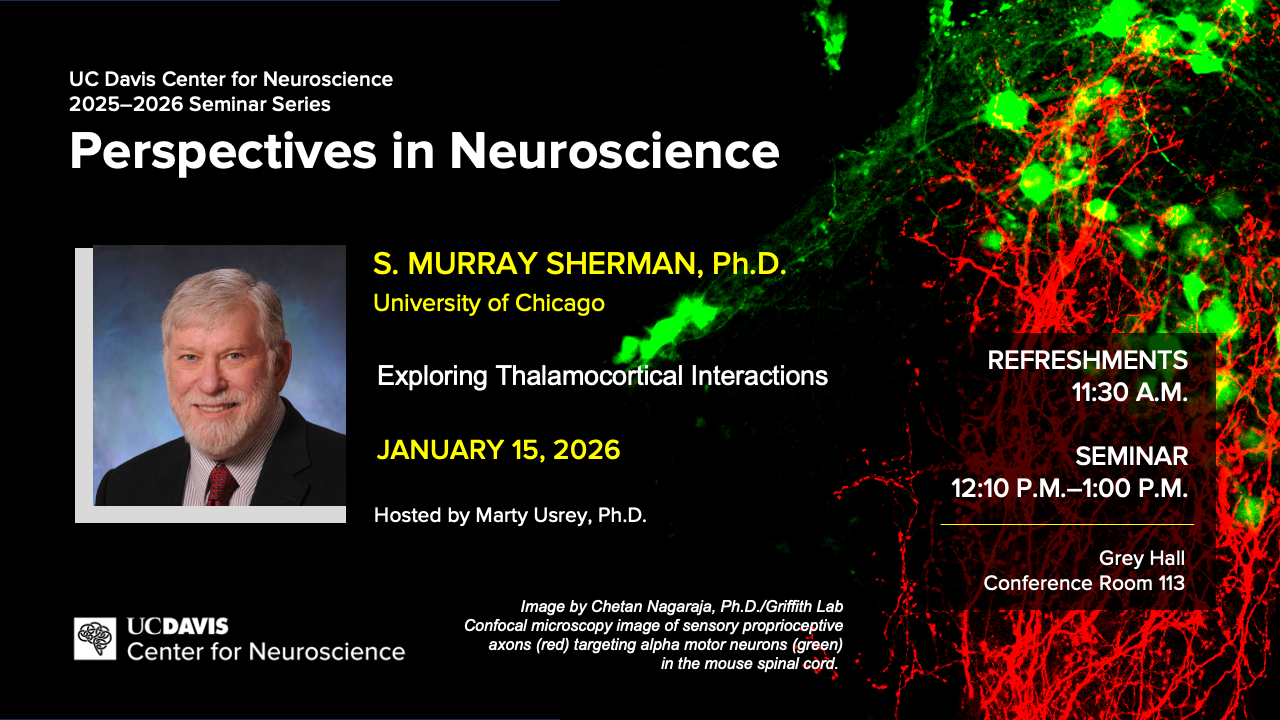 UC Davis Center for Neuroscience
2025–2026 Seminar Series

Perspectives in Neuroscience

S. MURRAY SHERMAN, Ph.D.
University of Chicago

Exploring Thalamocortical Interactions

JANUARY 15, 2026

Hosted by Marty Usrey, Ph.D.

REFRESHMENTS
11:30 A.M.

SEMINAR
12:10 P.M.–1:00 P.M.

Grey Hall
Conference Room 113

UCDAVIS
Center for Neuroscience

Image by Chetan Nagaraja, Ph.D./Griffith Lab
Confocal microscopy image of sensory proprioceptive axons (red) targeting alpha motor neurons (green) in the mouse spinal cord.